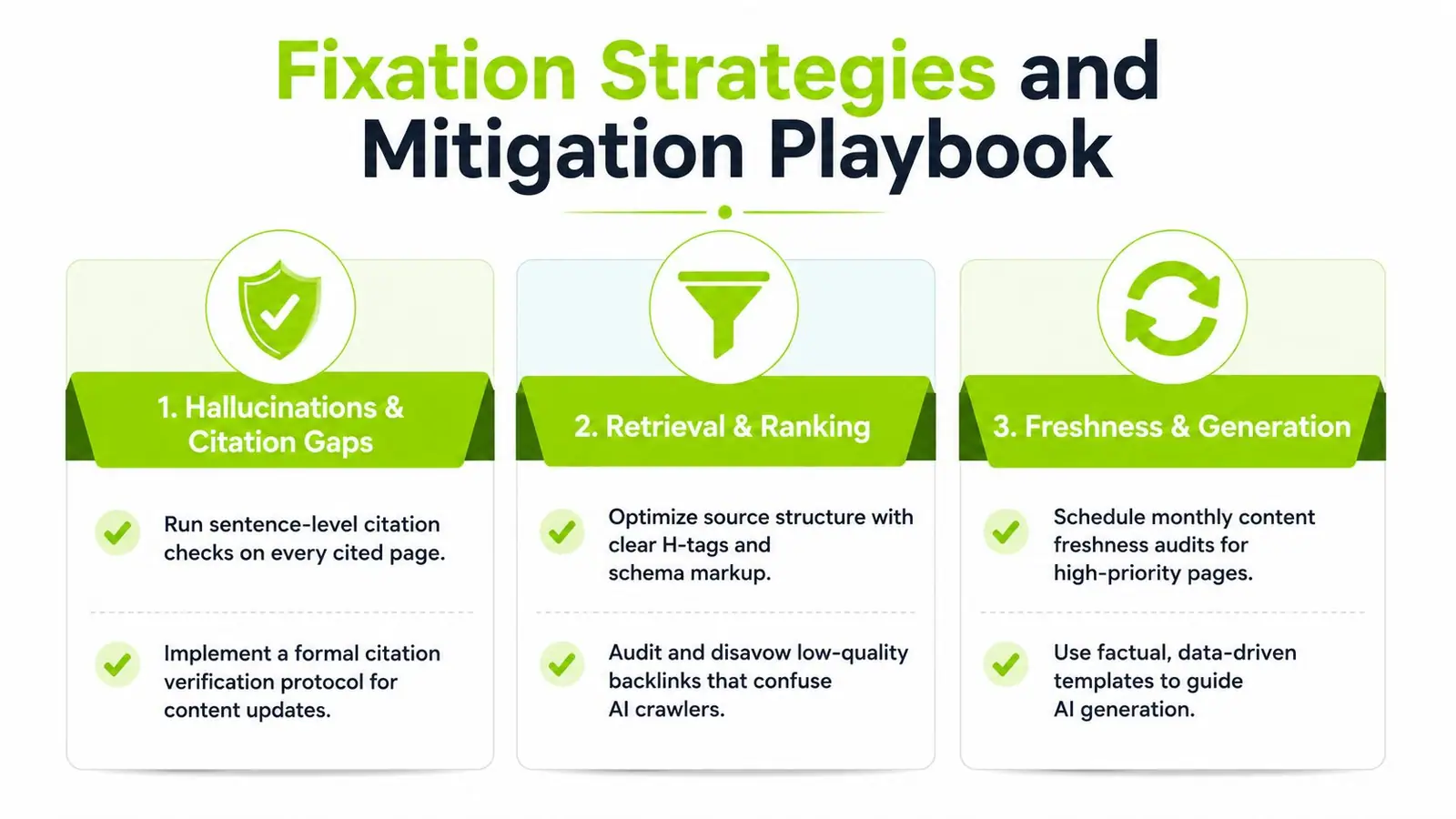 Fixation Strategies and Mitigation Playbook

1. Hallucinations & Citation Gaps

Run sentence-level citation checks on every cited page.

Implement a formal citation verification protocol for content updates.

2. Retrieval & Ranking

Optimize source structure with clear H-tags and schema markup.

Audit and disavow low-quality backlinks that confuse AI crawlers.

3. Freshness & Generation

Schedule monthly content freshness audits for high-priority pages.

Use factual, data-driven templates to guide AI generation.